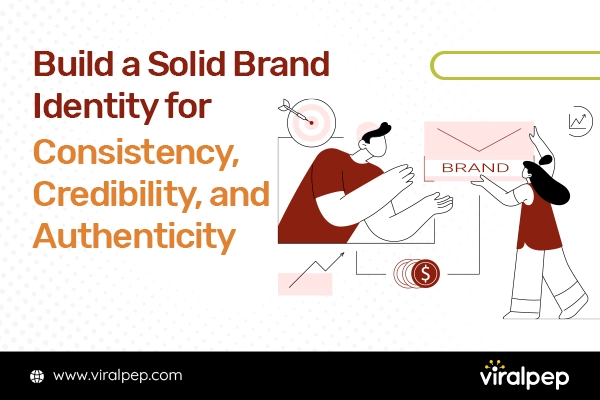 Build a Solid Brand Identity for Consistency, Credibility, and Authenticity

BRAND

$

www.viralpep.com

viralpep